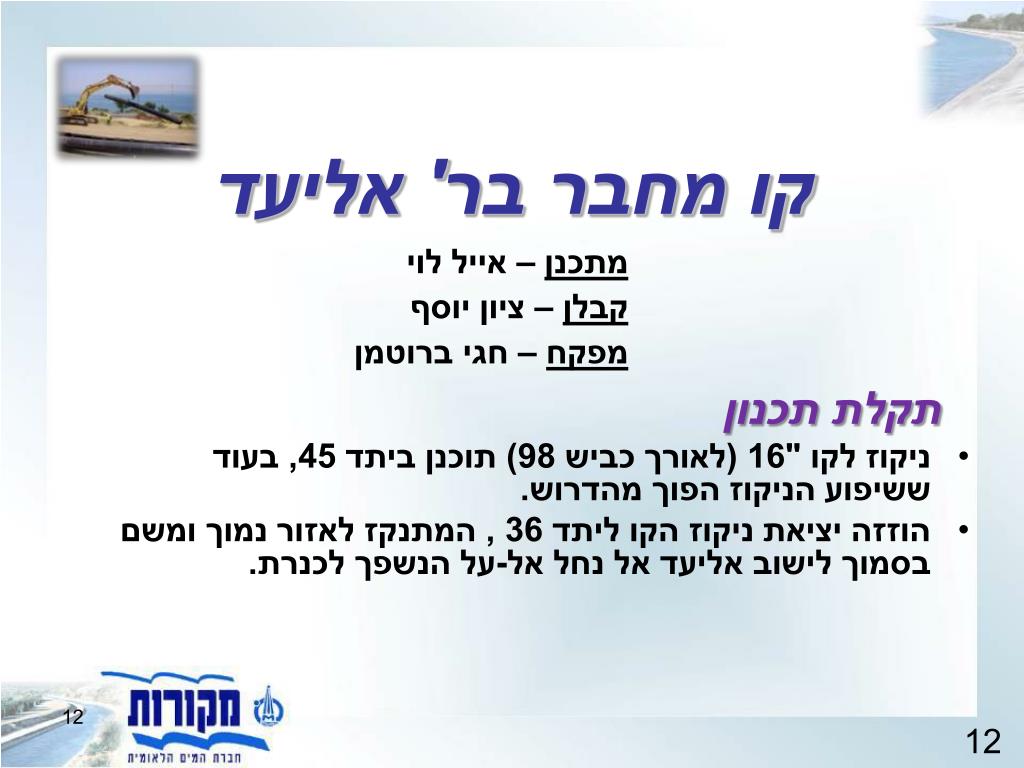 קו מחבר בר' אליעד

מתכנן – אייל לוי
קבלן – ציון יוסף
מפקח – חגי ברוטמן

תקלת תכנון

• ניקוז לקו "16 (לאורך כביש 98) תוכנן ביתד 45, בעוד ששיפוע הניקוז הפוך מהדרוש.
• הוזזה יציאת ניקוז הקו ליתד 36 , המתנקז לאזור נמוך ומשם בסמוך לישוב אליעד אל נחל אל-על הנשפך לכנרת.

12

מקורות
חברת המים הלאומית

12